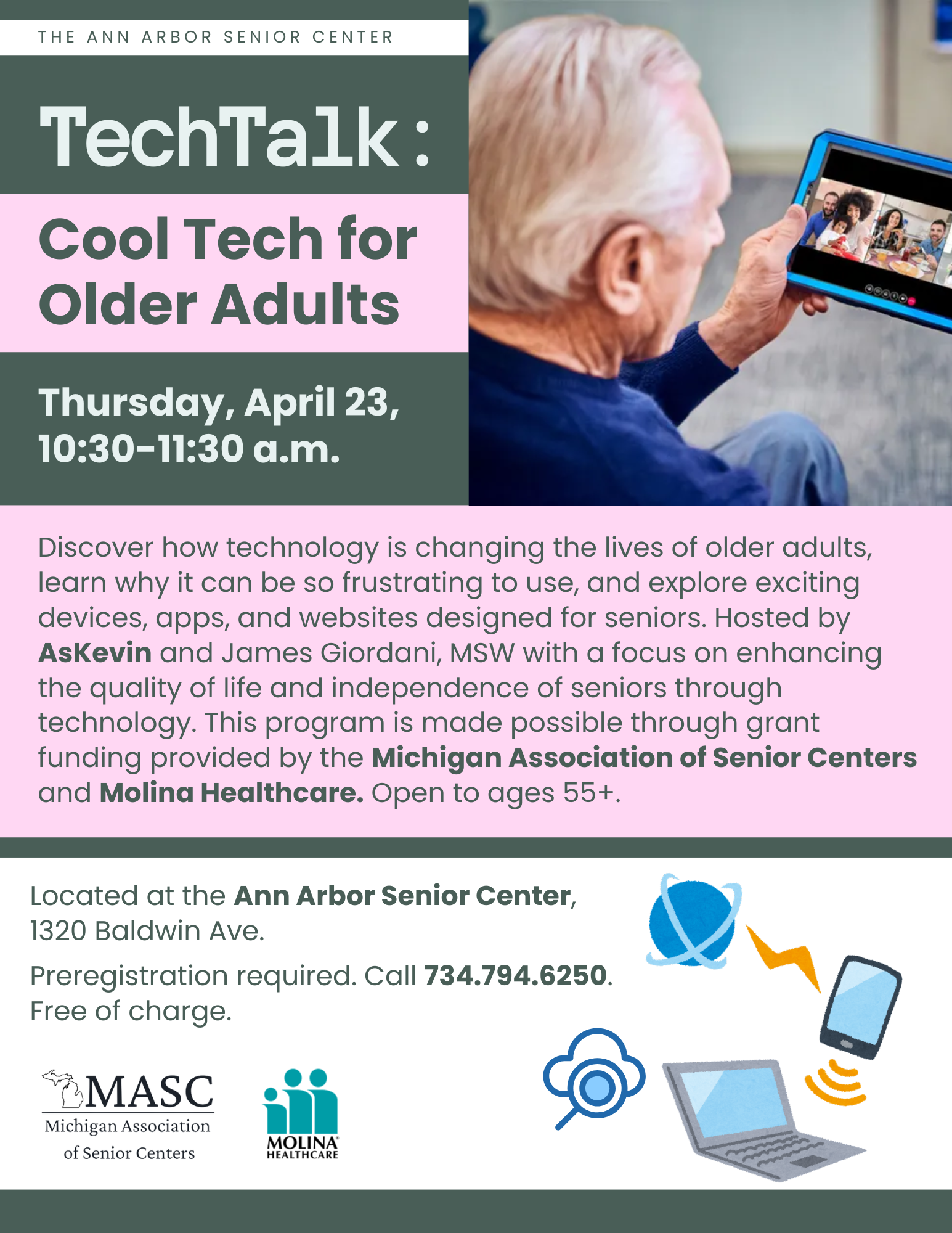 THE ANN ARBOR SENIOR CENTER

TechTalk:

Cool Tech for Older Adults

Thursday, April 23, 10:30-11:30 a.m.

Discover how technology is changing the lives of older adults, learn why it can be so frustrating to use, and explore exciting devices, apps, and websites designed for seniors. Hosted by AsKevin and James Giordani, MSW with a focus on enhancing the quality of life and independence of seniors through technology. This program is made possible through grant funding provided by the Michigan Association of Senior Centers and Molina Healthcare. Open to ages 55+.

Located at the Ann Arbor Senior Center, 1320 Baldwin Ave.

Preregistration required. Call 734.794.6250. Free of charge.

MASC Michigan Association of Senior Centers

MOLINA HEALTHCARE